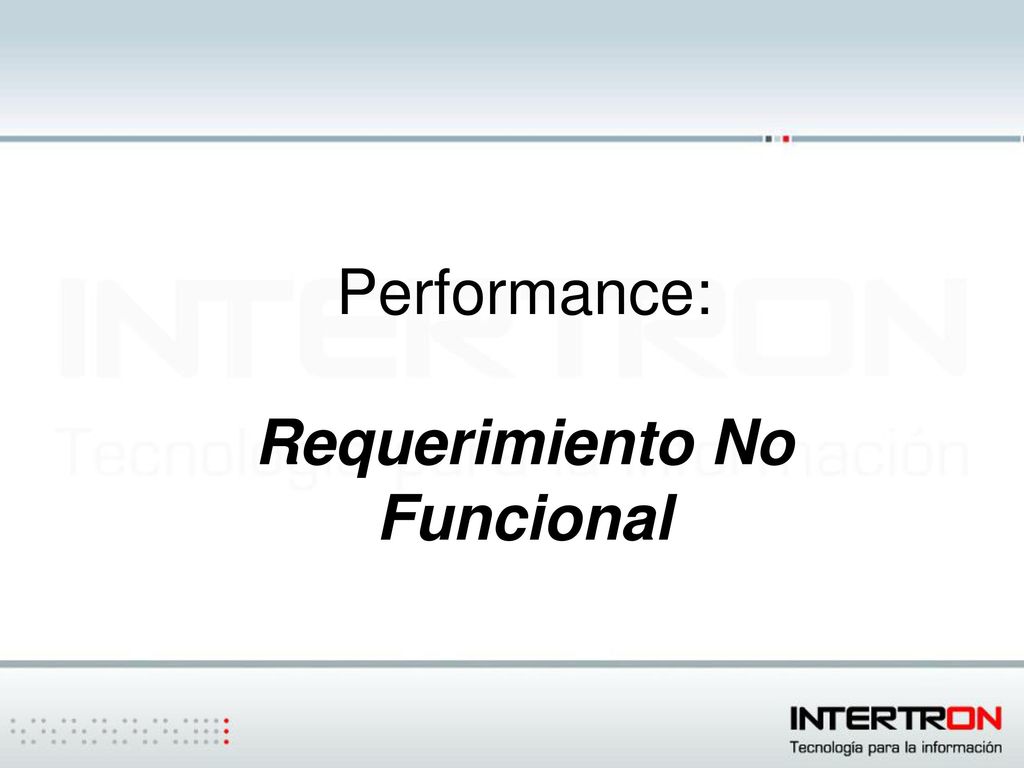 Performance:

Requerimiento No Funcional

INTERTRON
Tecnología para la información